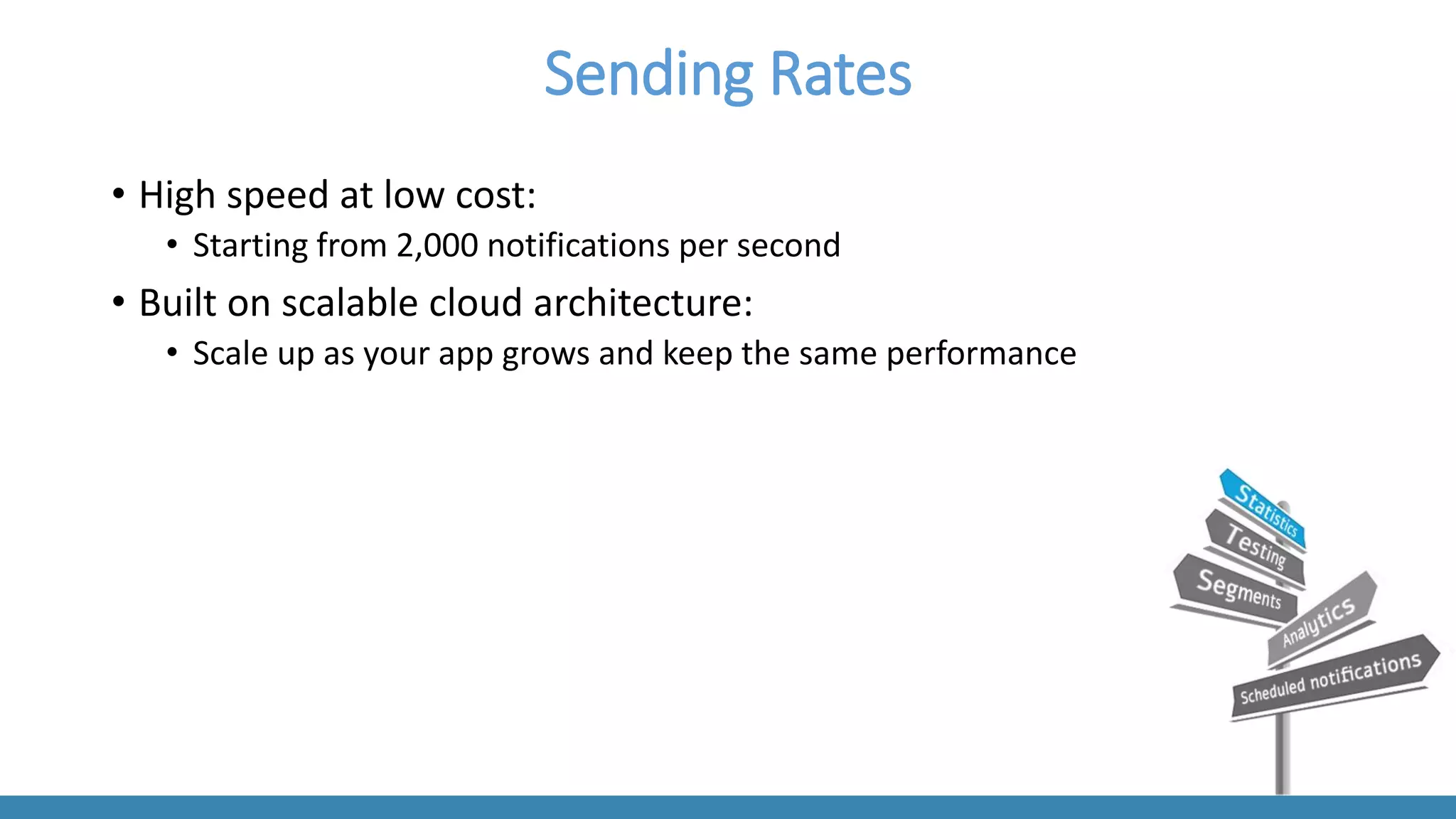 Sending Rates

• High speed at low cost:
  • Starting from 2,000 notifications per second
• Built on scalable cloud architecture:
  • Scale up as your app grows and keep the same performance

Statistics
Testing
Segments
Analytics
Scheduled notifications